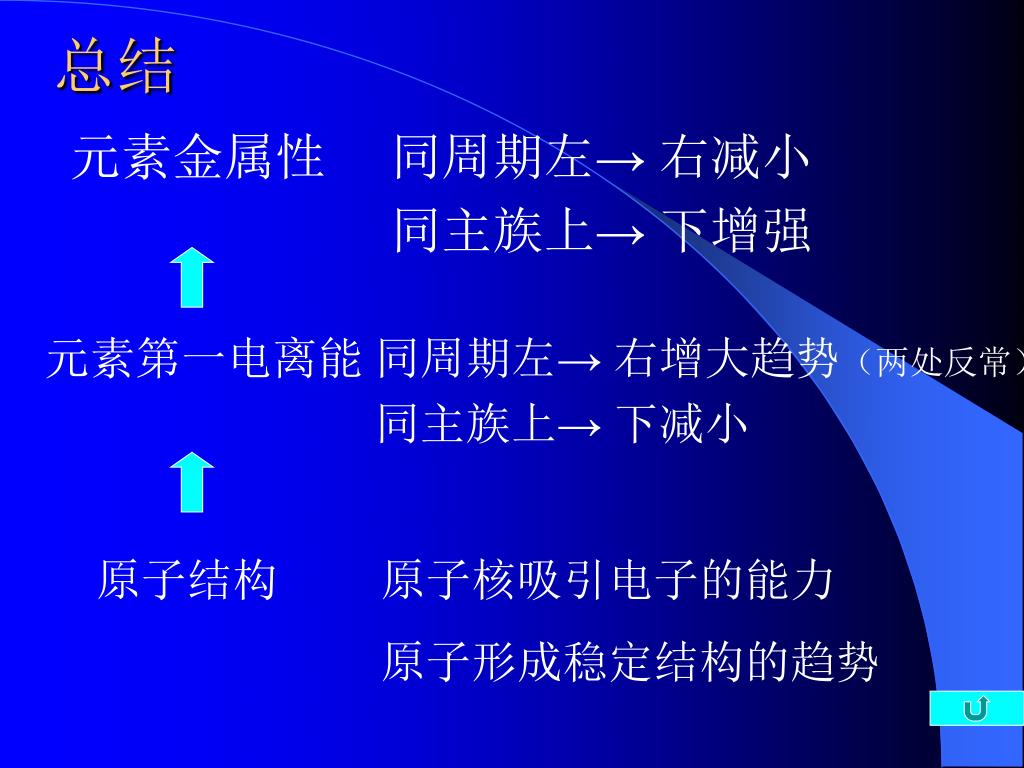 总结

元素金属性　同周期左→ 右减小

同主族上→ 下增强

元素第一电离能 同周期左→ 右增大趋势（两处反常）

同主族上→ 下减小

原子结构　原子核吸引电子的能力

原子形成稳定结构的趋势